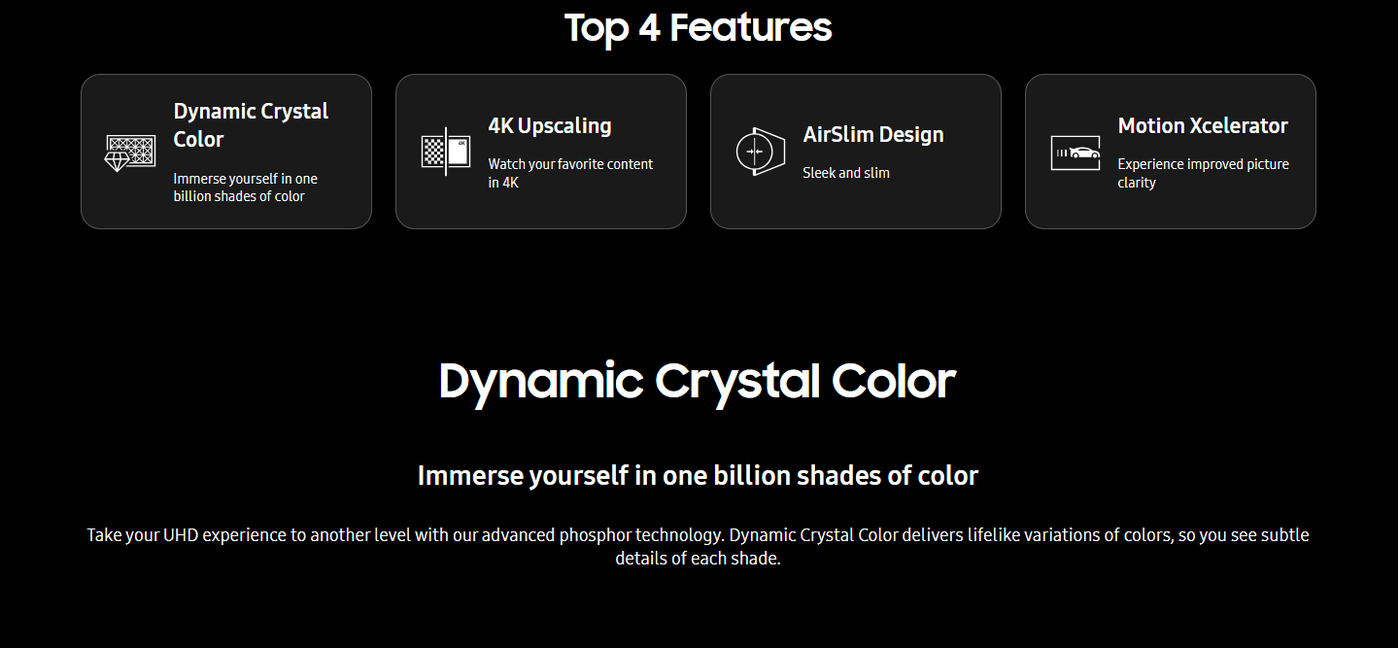 Top 4 Features

Dynamic Crystal Color

Immerse yourself in one billion shades of color

4K Upscaling

Watch your favorite content in 4K

AirSlim Design

Sleek and slim

Motion Xcelerator

Experience improved picture clarity

Dynamic Crystal Color

Immerse yourself in one billion shades of color

Take your UHD experience to another level with our advanced phosphor technology. Dynamic Crystal Color delivers lifelike variations of colors, so you see subtle details of each shade.